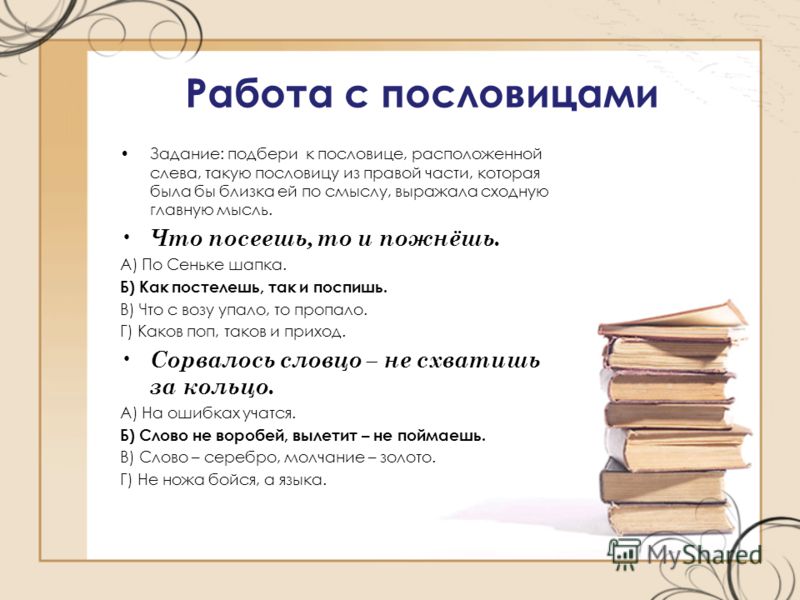 Работа с пословицами

• Задание: подбери к пословице, расположенной слева, такую пословицу из правой части, которая была бы близка ей по смыслу, выражала сходную главную мысль.

• Что посеешь, то и пожнёшь.

А) По Сеньке шапка.

Б) Как постелешь, так и поспишь.

В) Что с возу упало, то пропало.

Г) Каков поп, таков и приход.

• Сорвалось словцо – не схватишь за кольцо.

А) На ошибках учатся.

Б) Слово не воробей, вылетит – не поймаешь.

В) Слово – серебро, молчание – золото.

Г) Не ножа бойся, а языка.

MyShared